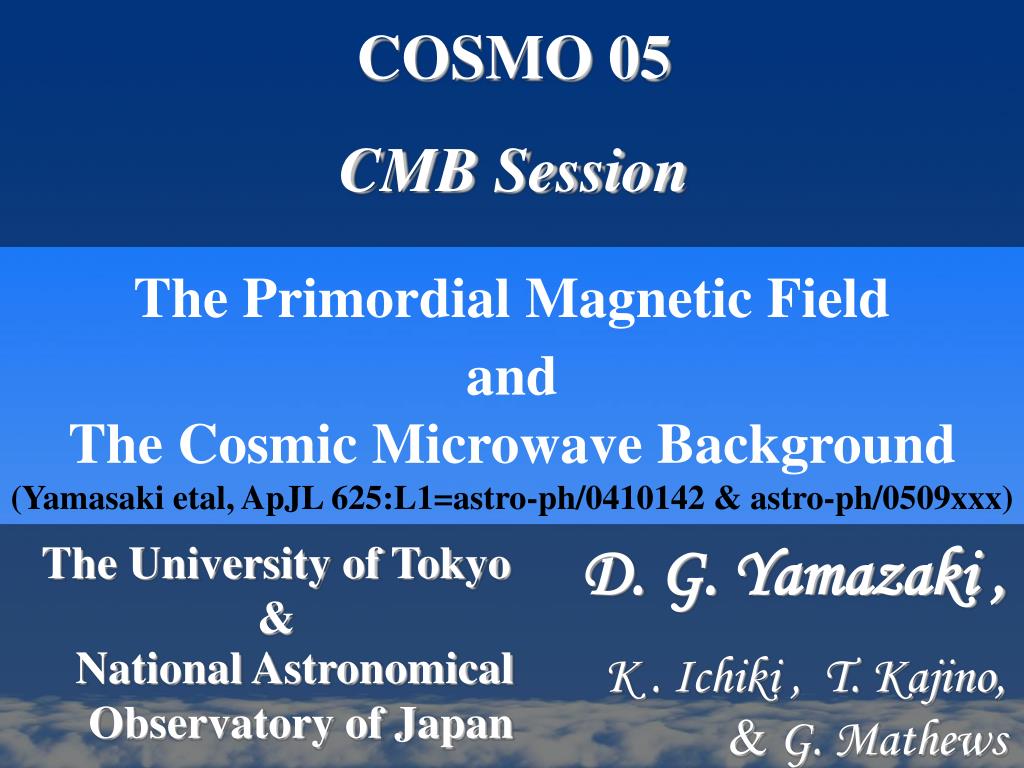 COSMO 05

CMB Session

The Primordial Magnetic Field
and
The Cosmic Microwave Background
(Yamasaki etal, ApJL 625:L1=astro-ph/0410142 & astro-ph/0509xxx)

The University of Tokyo
&
National Astronomical Observatory of Japan

D. G. Yamazaki ,

K . Ichiki , T. Kajino,
& G. Mathews